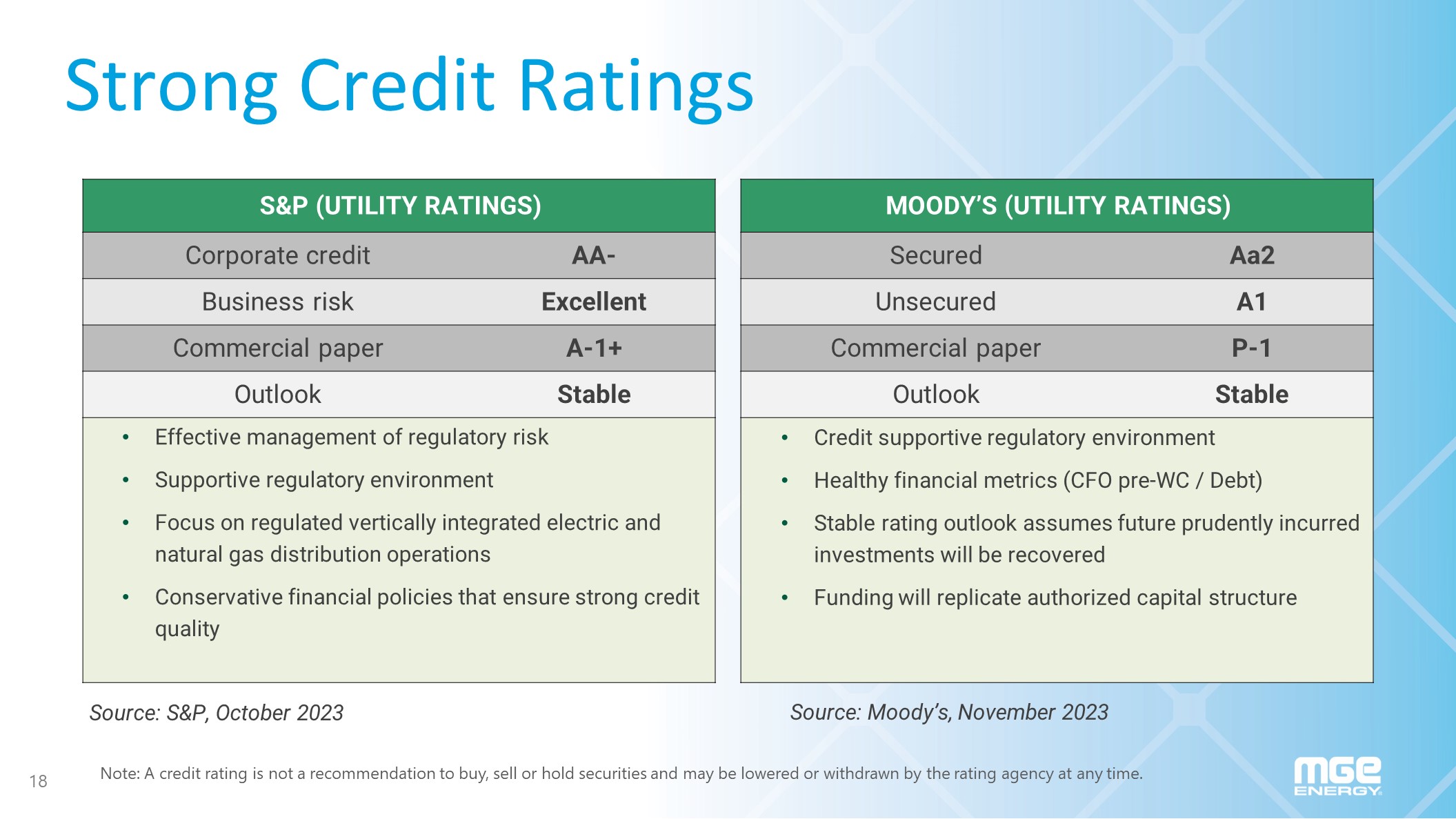 Strong Credit Ratings

| S&P (UTILITY RATINGS) | |
|---|---|
| Corporate credit | AA- |
| Business risk | Excellent |
| Commercial paper | A-1+ |
| Outlook | Stable |

• Effective management of regulatory risk
• Supportive regulatory environment
• Focus on regulated vertically integrated electric and natural gas distribution operations
• Conservative financial policies that ensure strong credit quality

Source: S&P, October 2023

| MOODY'S (UTILITY RATINGS) | |
|---|---|
| Secured | Aa2 |
| Unsecured | A1 |
| Commercial paper | P-1 |
| Outlook | Stable |

• Credit supportive regulatory environment
• Healthy financial metrics (CFO pre-WC / Debt)
• Stable rating outlook assumes future prudently incurred investments will be recovered
• Funding will replicate authorized capital structure

Source: Moody's, November 2023

18

Note: A credit rating is not a recommendation to buy, sell or hold securities and may be lowered or withdrawn by the rating agency at any time.

MGE ENERGY